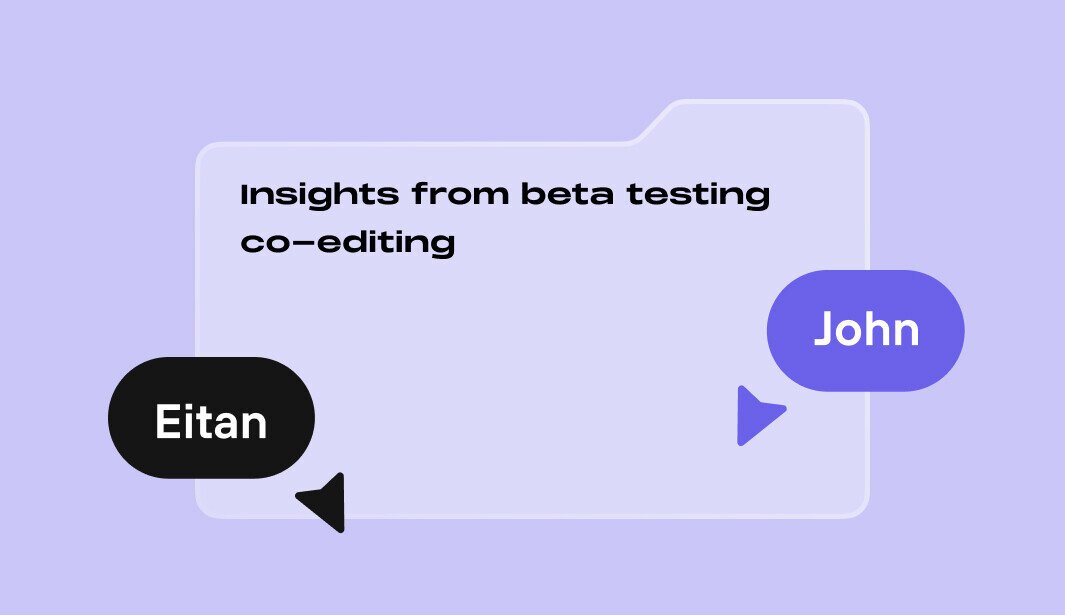 Insights from beta testing co-editing

John

Eitan